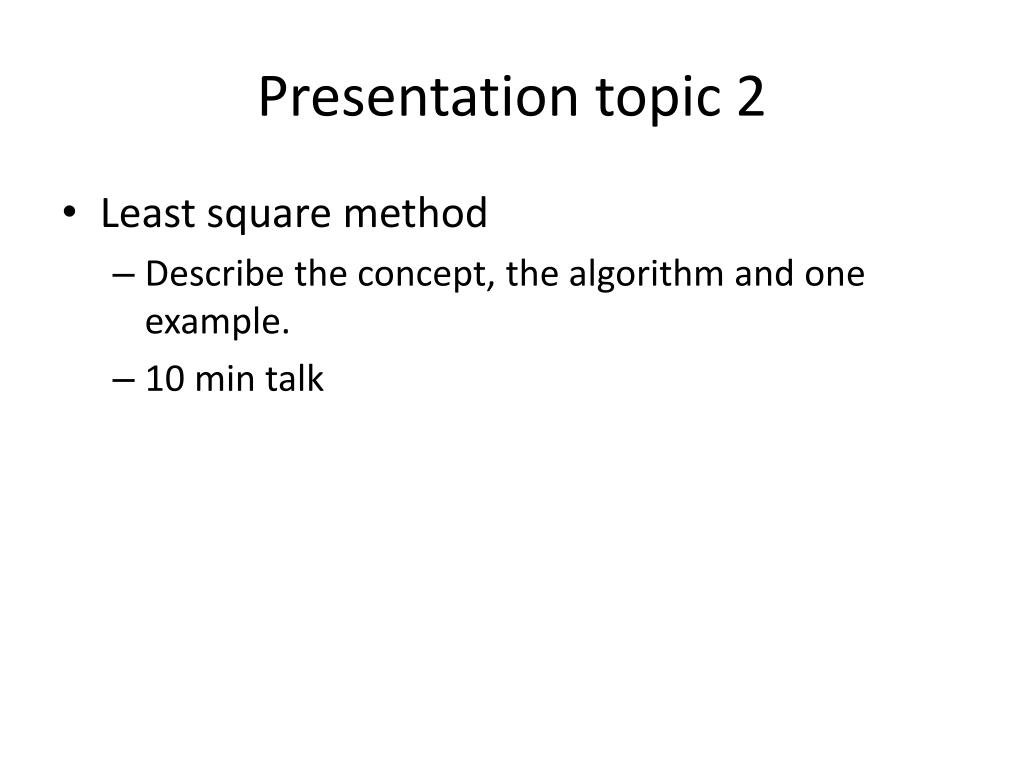 Presentation topic 2

• Least square method
– Describe the concept, the algorithm and one example.
– 10 min talk